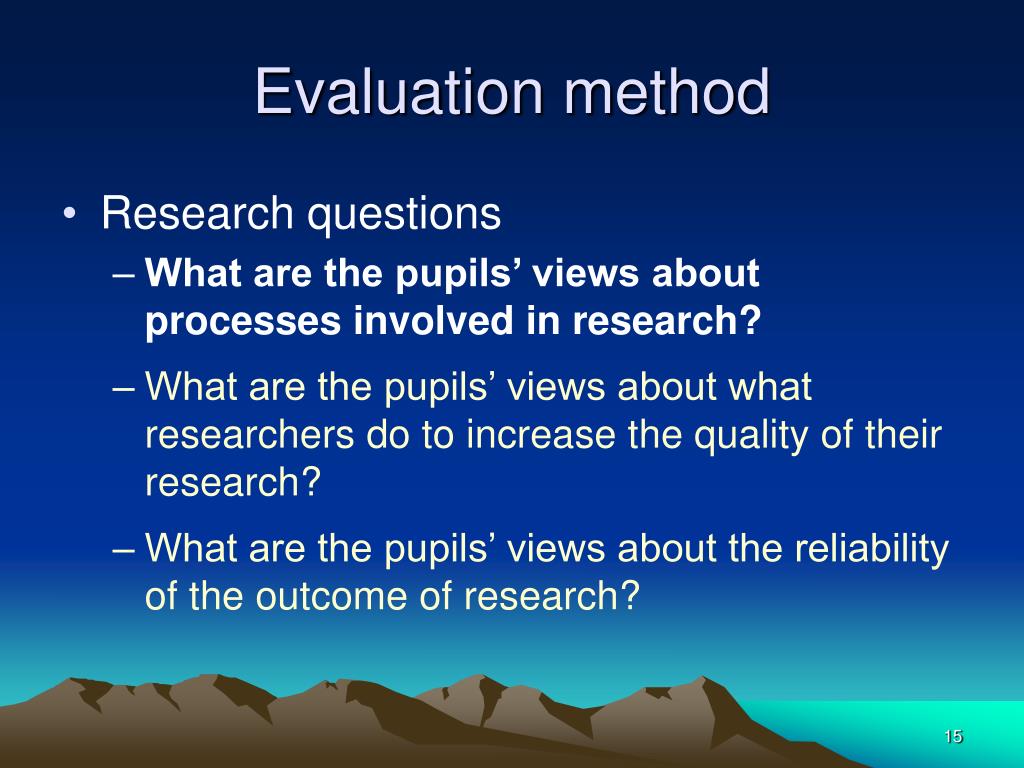 Evaluation method

• Research questions

– What are the pupils’ views about processes involved in research?

– What are the pupils’ views about what researchers do to increase the quality of their research?

– What are the pupils’ views about the reliability of the outcome of research?

15